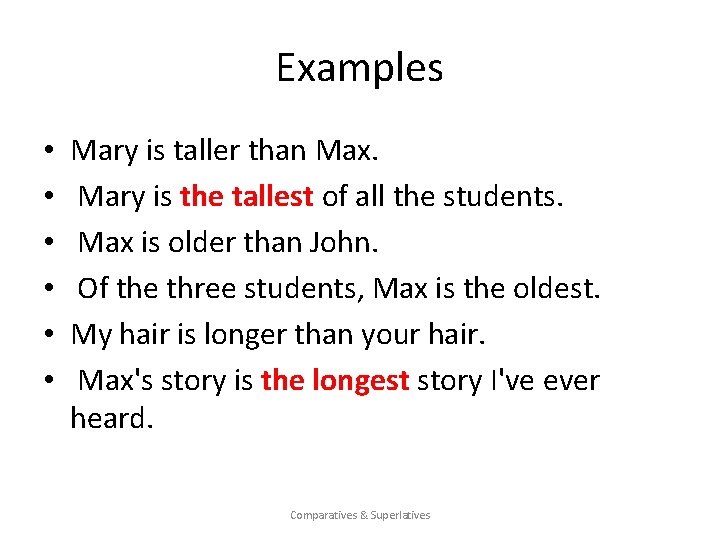 Examples

• Mary is taller than Max.
• Mary is the tallest of all the students.
• Max is older than John.
• Of the three students, Max is the oldest.
• My hair is longer than your hair.
• Max's story is the longest story I've ever heard.

Comparatives & Superlatives